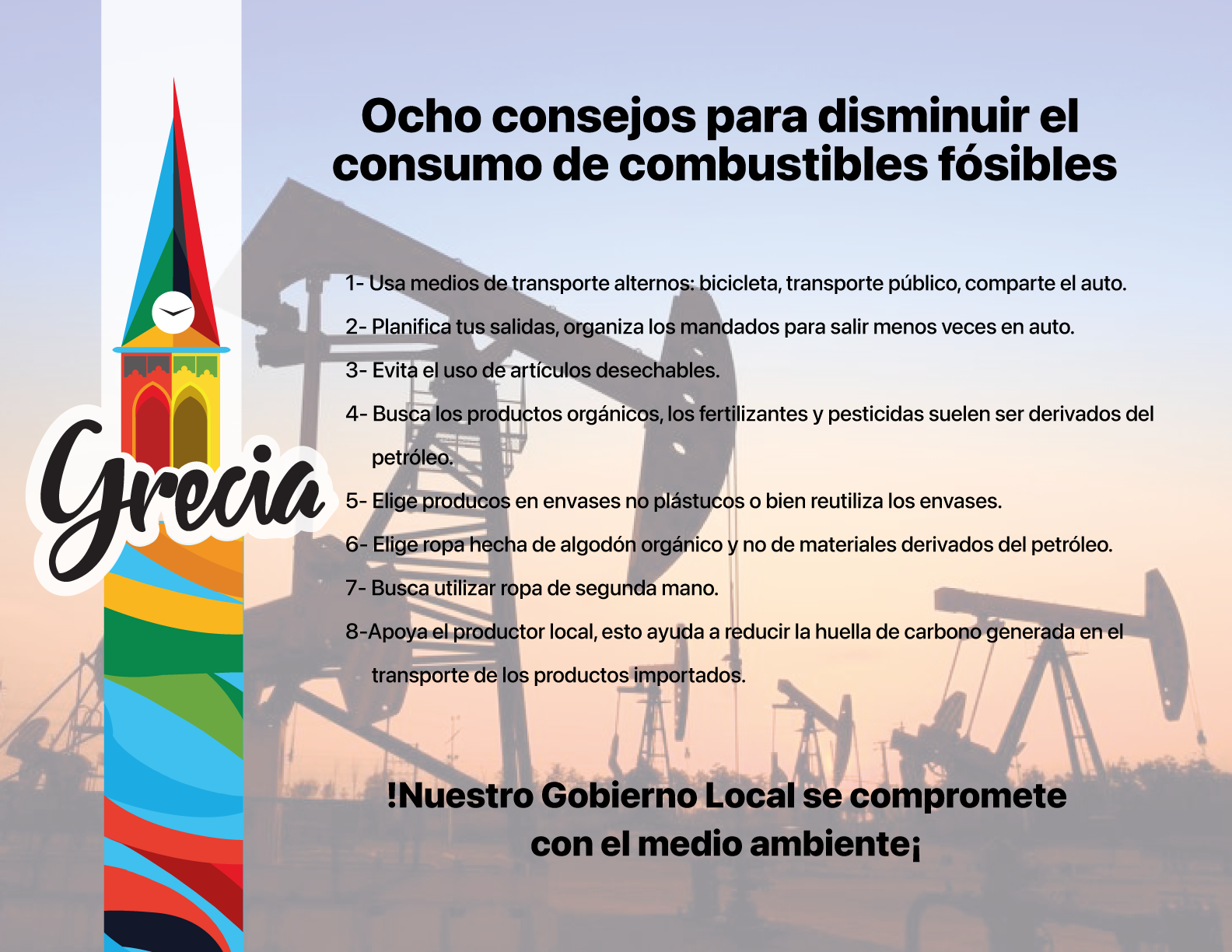 Grecia

Ocho consejos para disminuir el consumo de combustibles fósibles

1- Usa medios de transporte alternos: bicicleta, transporte público, comparte el auto.

2- Planifica tus salidas, organiza los mandados para salir menos veces en auto.

3- Evita el uso de artículos desechables.

4- Busca los productos orgánicos, los fertilizantes y pesticidas suelen ser derivados del petróleo.

5- Elige producos en envases no plástucos o bien reutiliza los envases.

6- Elige ropa hecha de algodón orgánico y no de materiales derivados del petróleo.

7- Busca utilizar ropa de segunda mano.

8-Apoya el productor local, esto ayuda a reducir la huella de carbono generada en el transporte de los productos importados.

!Nuestro Gobierno Local se compromete con el medio ambiente¡